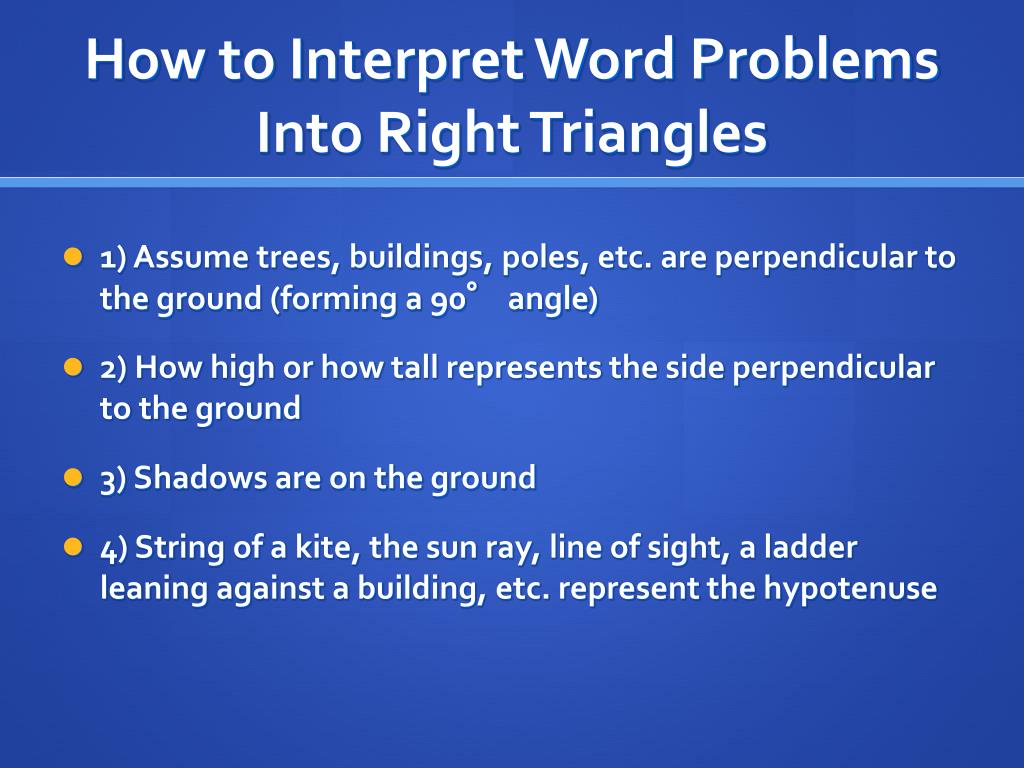 How to Interpret Word Problems Into Right Triangles

1) Assume trees, buildings, poles, etc. are perpendicular to the ground (forming a 90˚ angle)

2) How high or how tall represents the side perpendicular to the ground

3) Shadows are on the ground

4) String of a kite, the sun ray, line of sight, a ladder leaning against a building, etc. represent the hypotenuse